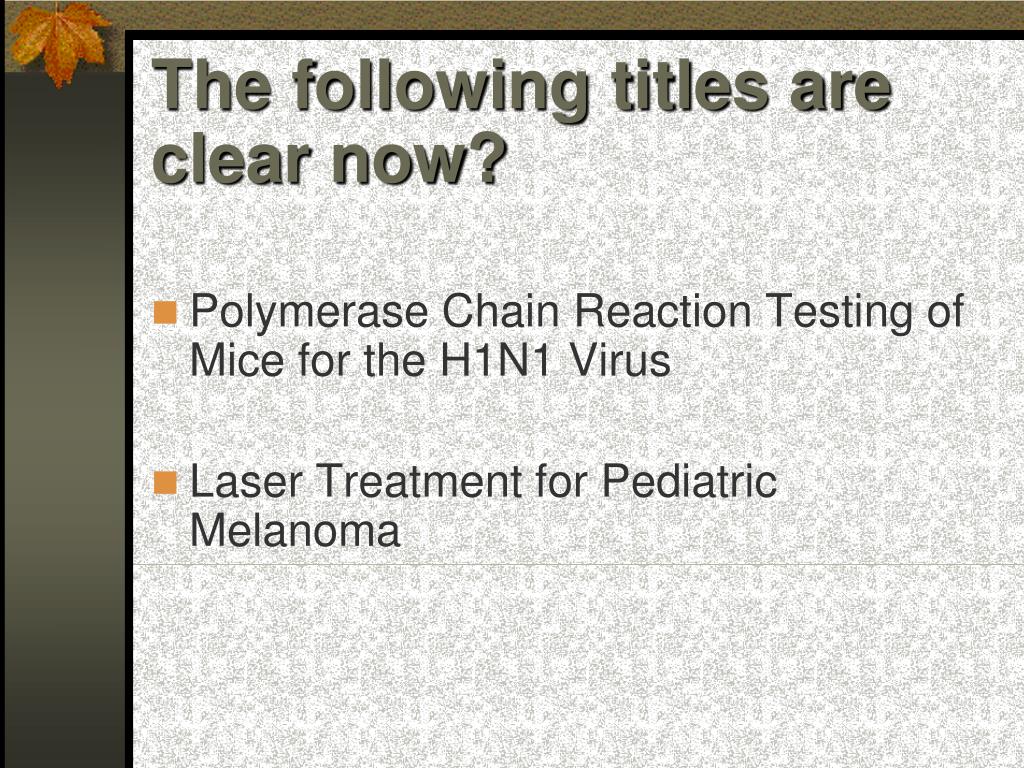 The following titles are clear now?

Polymerase Chain Reaction Testing of Mice for the H1N1 Virus

Laser Treatment for Pediatric Melanoma